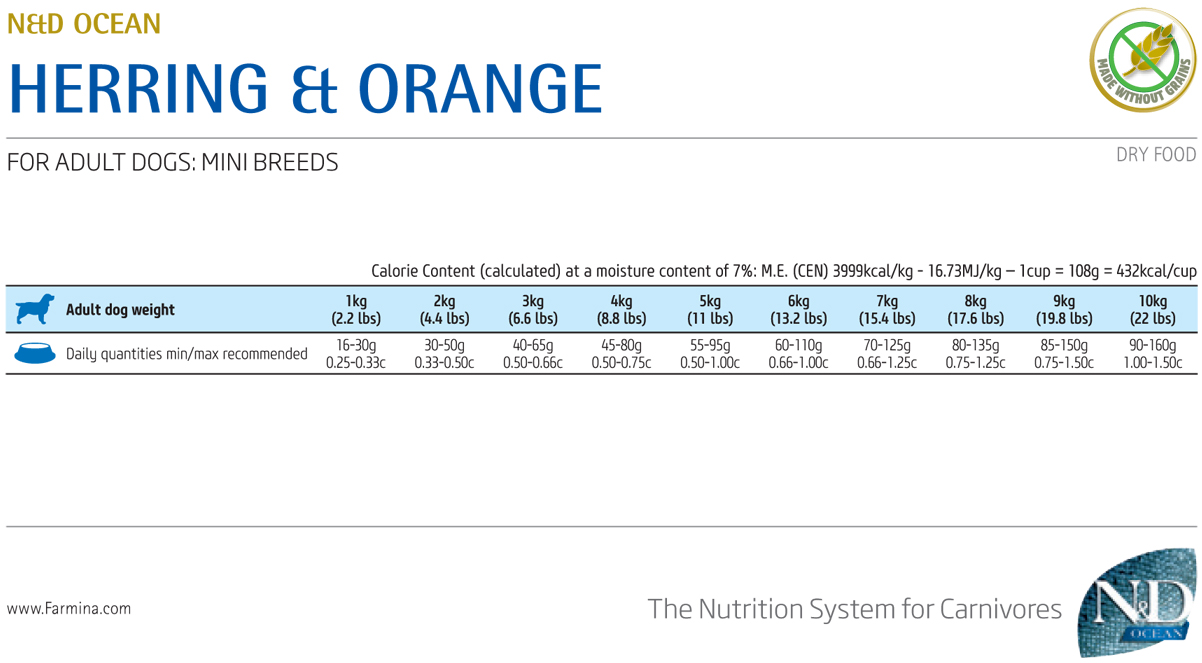 N&D OCEAN

HERRING & ORANGE

MADE WITHOUT GRAINS

FOR ADULT DOGS: MINI BREEDS

DRY FOOD

Calorie Content (calculated) at a moisture content of 7%: M.E. (CEN) 3999kcal/kg - 16.73MJ/kg – 1cup = 108g = 432kcal/cup

| Adult dog weight | 1kg (2.2 lbs) | 2kg (4.4 lbs) | 3kg (6.6 lbs) | 4kg (8.8 lbs) | 5kg (11 lbs) | 6kg (13.2 lbs) | 7kg (15.4 lbs) | 8kg (17.6 lbs) | 9kg (19.8 lbs) | 10kg (22 lbs) |
|---|---|---|---|---|---|---|---|---|---|---|
| Daily quantities min/max recommended | 16-30g 0.25-0.33c | 30-50g 0.33-0.50c | 40-65g 0.50-0.66c | 45-80g 0.50-0.75c | 55-95g 0.50-1.00c | 60-110g 0.66-1.00c | 70-125g 0.66-1.25c | 80-135g 0.75-1.25c | 85-150g 0.75-1.50c | 90-160g 1.00-1.50c |

www.Farmina.com

The Nutrition System for Carnivores

N&D OCEAN